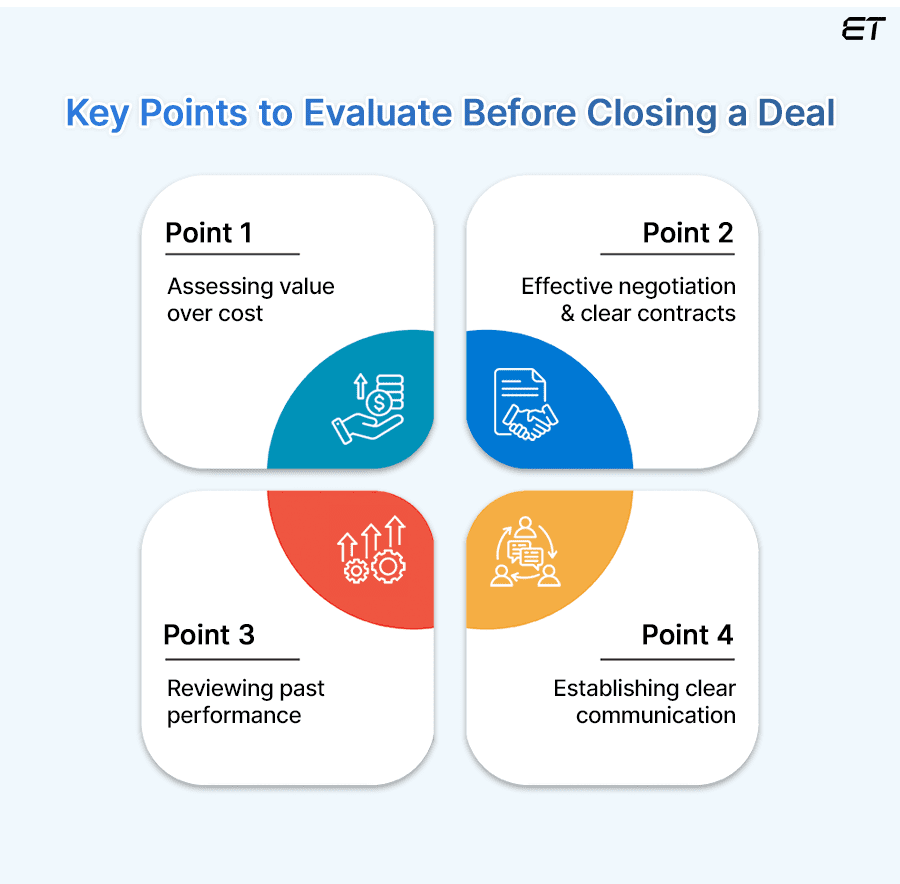 ET

Key Points to Evaluate Before Closing a Deal

Point 1

Assessing value over cost

Point 2

Effective negotiation & clear contracts

Point 3

Reviewing past performance

Point 4

Establishing clear communication